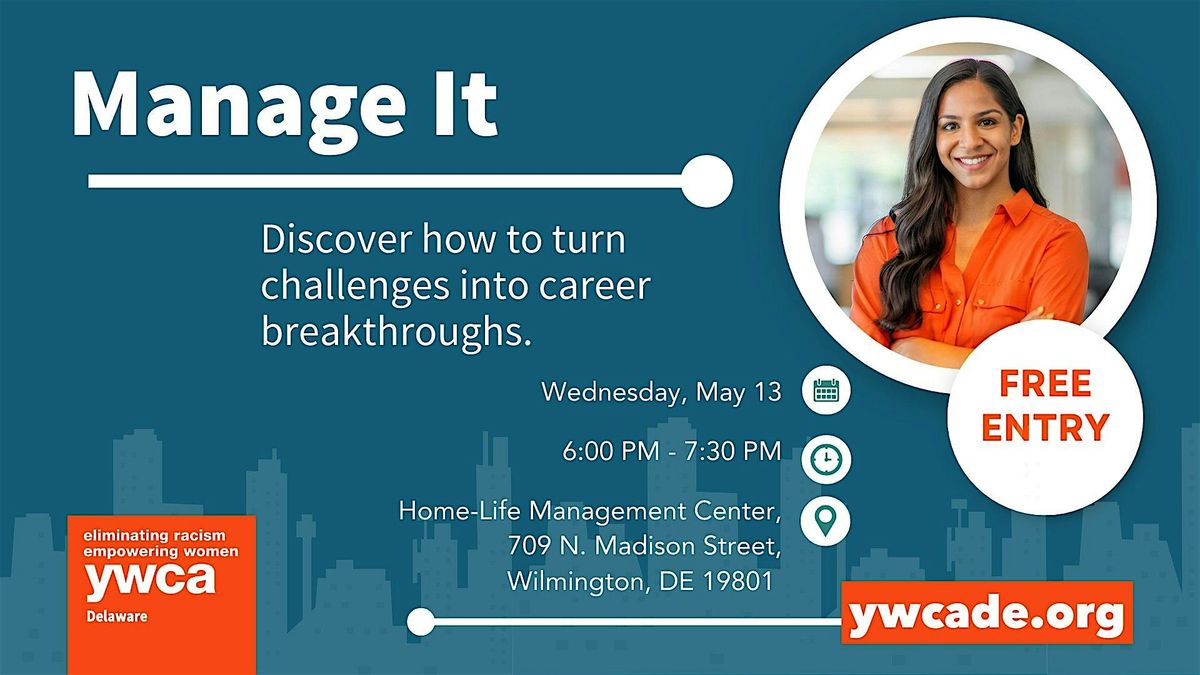 Manage It

Discover how to turn challenges into career breakthroughs.

Wednesday, May 13

6:00 PM - 7:30 PM

Home-Life Management Center, 709 N. Madison Street, Wilmington, DE 19801

FREE ENTRY

eliminating racism empowering women ywca Delaware

ywcade.org